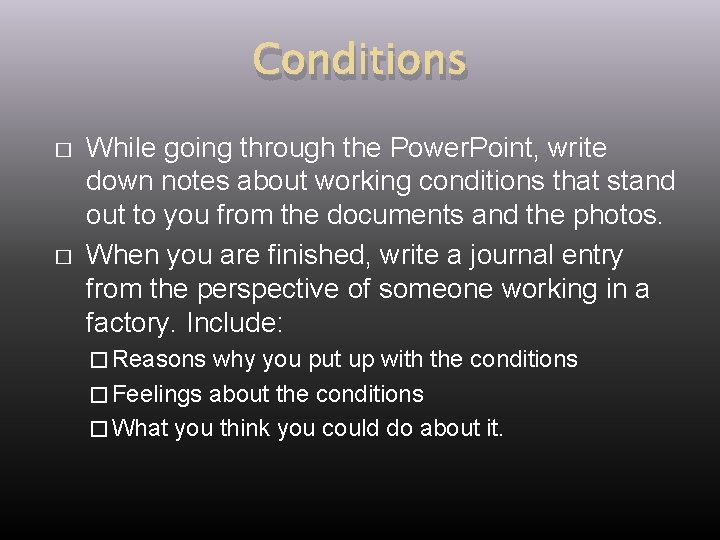 Conditions

□ While going through the PowerPoint, write down notes about working conditions that stand out to you from the documents and the photos.

□ When you are finished, write a journal entry from the perspective of someone working in a factory. Include:

□ Reasons why you put up with the conditions

□ Feelings about the conditions

□ What you think you could do about it.